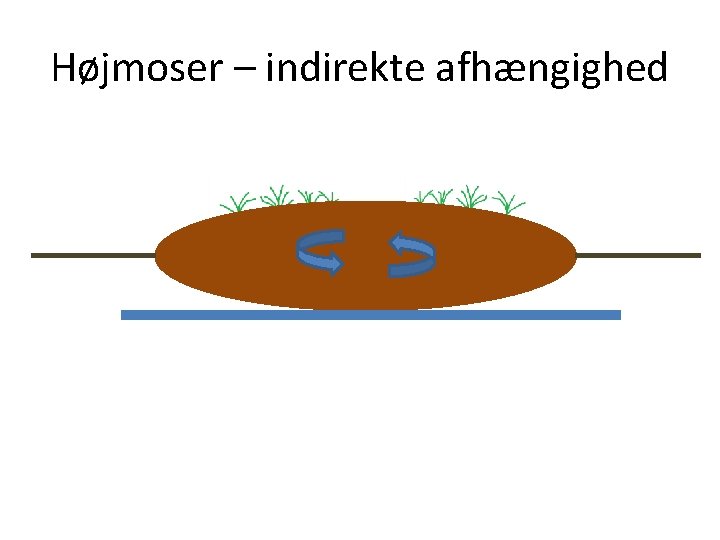 Højmoser – indirekte afhængighed